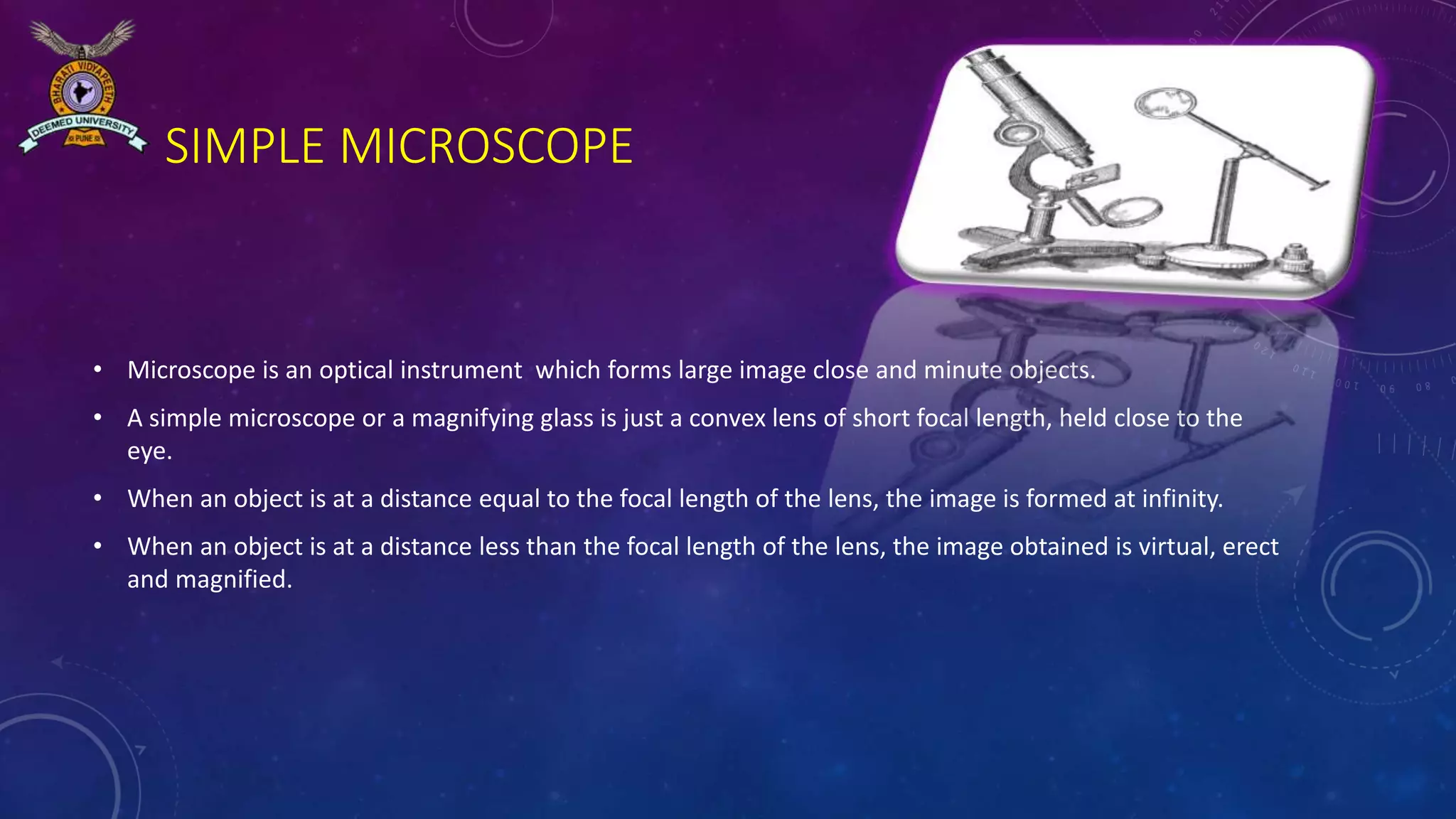 BHARATI VIDYAPEETH
DEEMED UNIVERSITY
PUNE

SIMPLE MICROSCOPE

• Microscope is an optical instrument which forms large image close and minute objects.

• A simple microscope or a magnifying glass is just a convex lens of short focal length, held close to the eye.

• When an object is at a distance equal to the focal length of the lens, the image is formed at infinity.

• When an object is at a distance less than the focal length of the lens, the image obtained is virtual, erect and magnified.